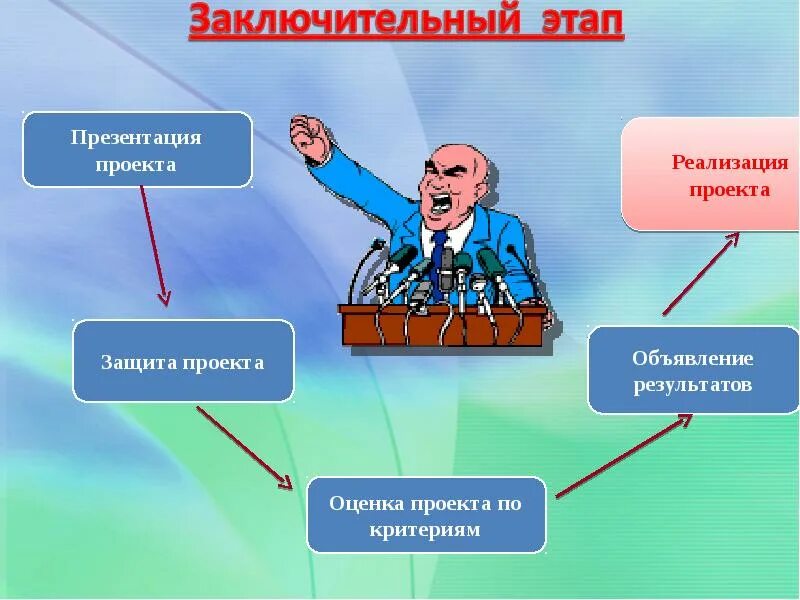 Заключительный этап

Презентация проекта

Защита проекта

Оценка проекта по критериям

Объявление результатов

Реализация проекта